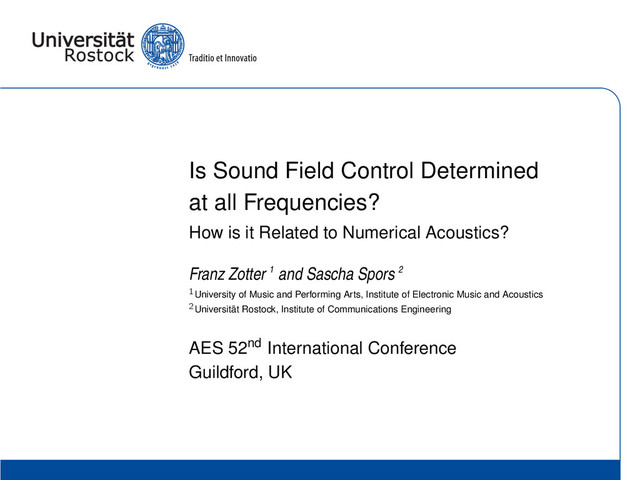 Universität Rostock

Traditio et Innovatio

Is Sound Field Control Determined at all Frequencies?

How is it Related to Numerical Acoustics?

Franz Zotter $^1$ and Sascha Spors $^2$

$^1$ University of Music and Performing Arts, Institute of Electronic Music and Acoustics

$^2$ Universität Rostock, Institute of Communications Engineering

AES 52$^{nd}$ International Conference

Guildford, UK